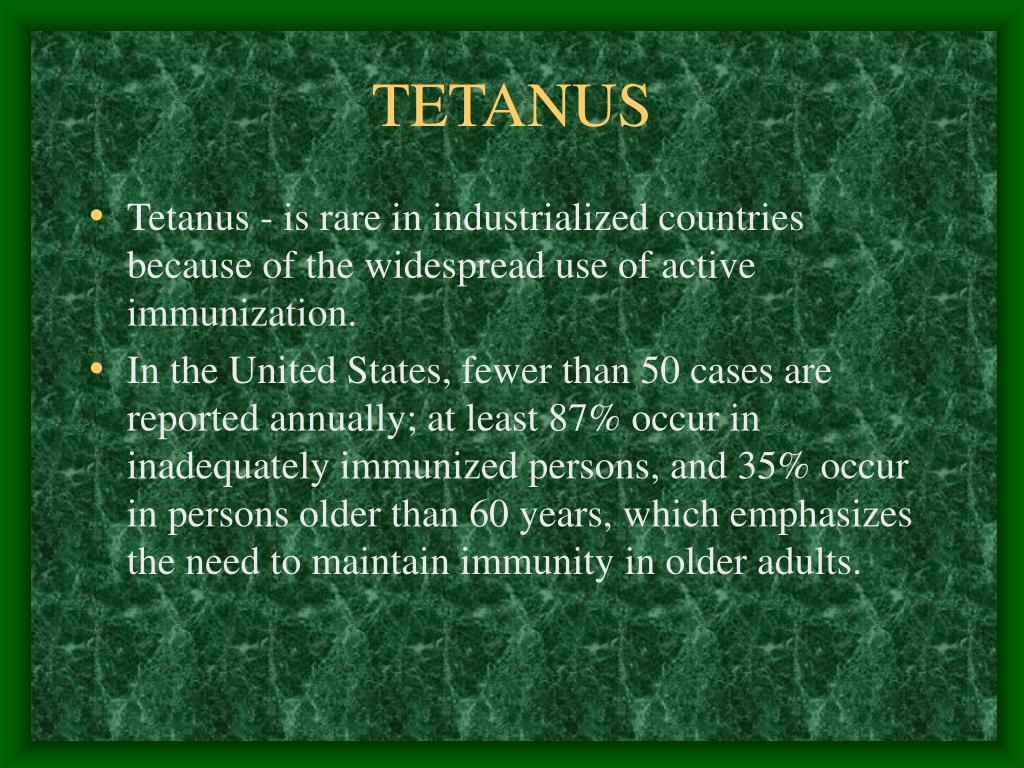 TETANUS

• Tetanus - is rare in industrialized countries because of the widespread use of active immunization.

• In the United States, fewer than 50 cases are reported annually; at least 87% occur in inadequately immunized persons, and 35% occur in persons older than 60 years, which emphasizes the need to maintain immunity in older adults.